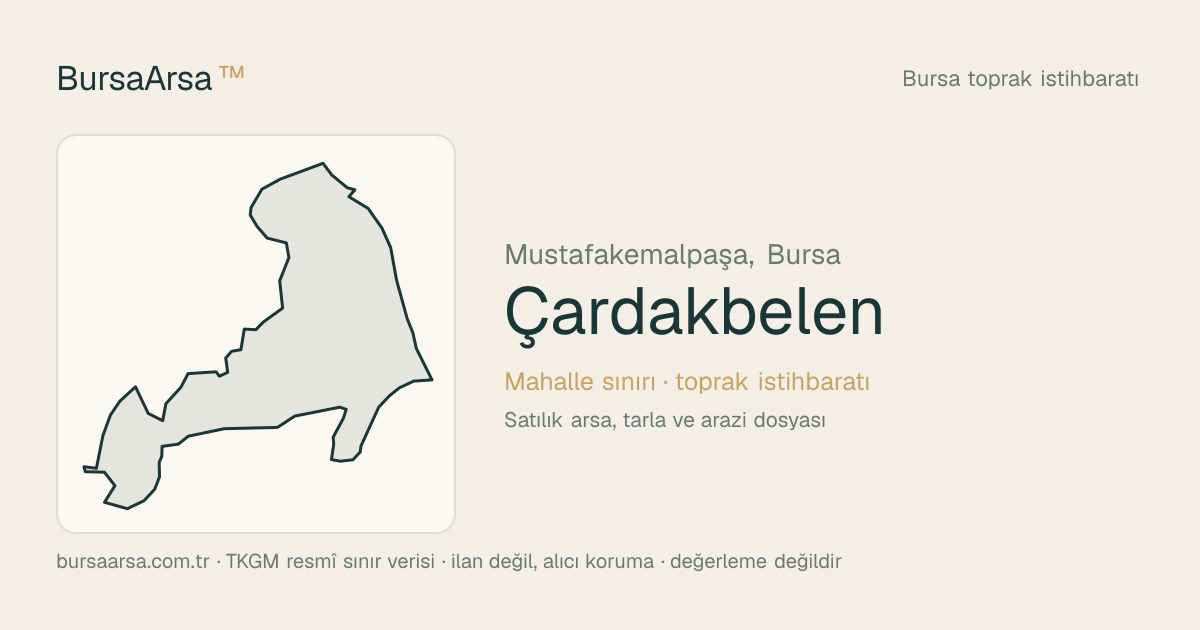 BursaArsa ™

Bursa toprak istihbaratı

Mustafakemalpaşa, Bursa

Çardakbelen

Mahalle sınırı · toprak istihbaratı

Satılık arsa, tarla ve arazi dosyası

bursaarsa.com.tr · TKGM resmî sınır verisi · ilan değil, alıcı koruma · değerleme değildir